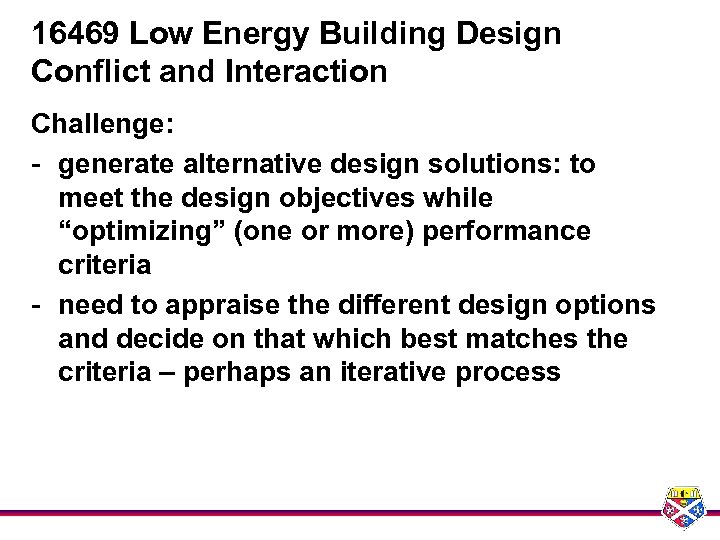 16469 Low Energy Building Design
Conflict and Interaction

Challenge:

- generate alternative design solutions: to meet the design objectives while “optimizing” (one or more) performance criteria

- need to appraise the different design options and decide on that which best matches the criteria – perhaps an iterative process